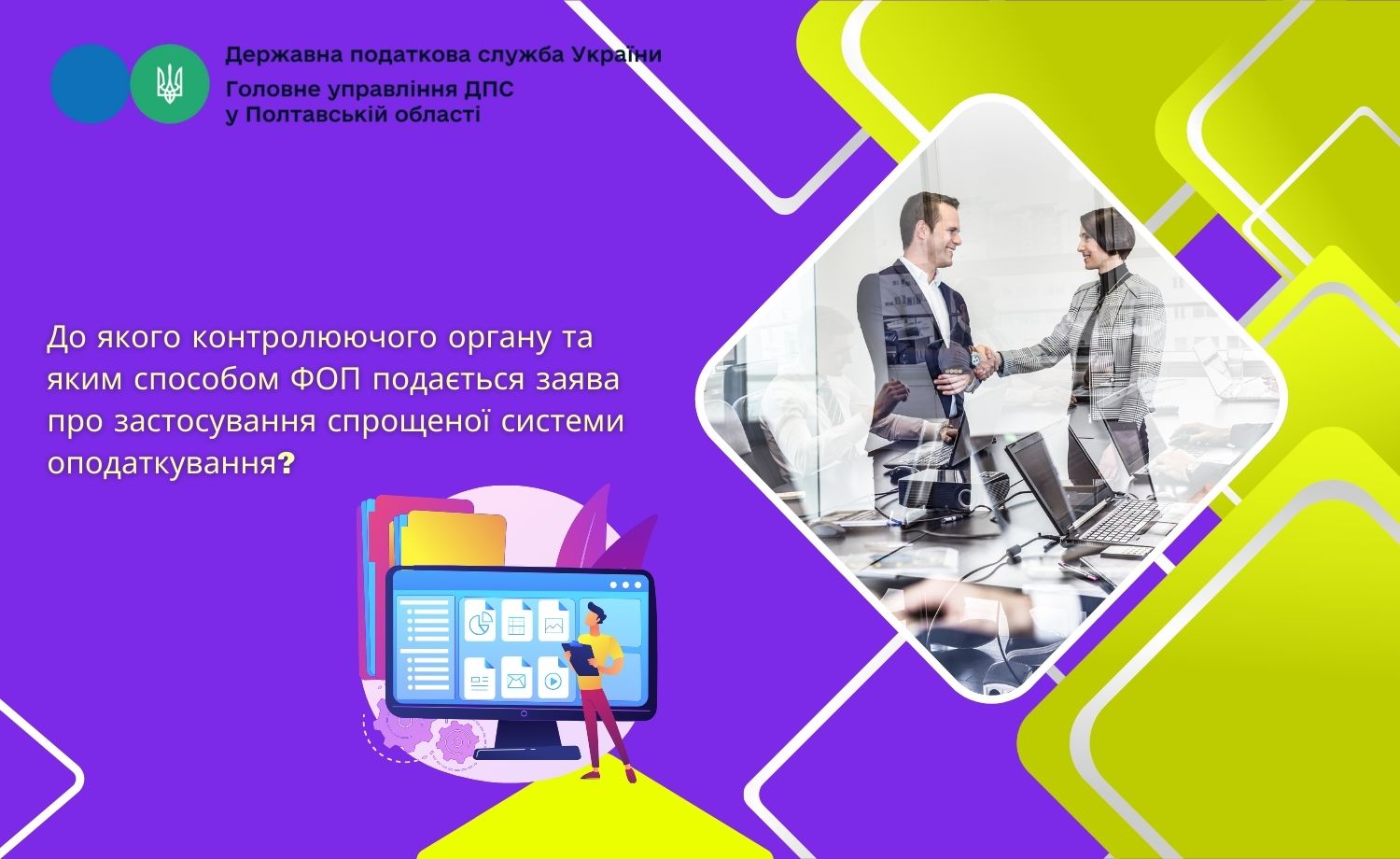 Державна податкова служба України
Головне управління ДПС у Полтавській області

До якого контролюючого органу та яким способом ФОП подається заява про застосування спрощеної системи оподаткування?